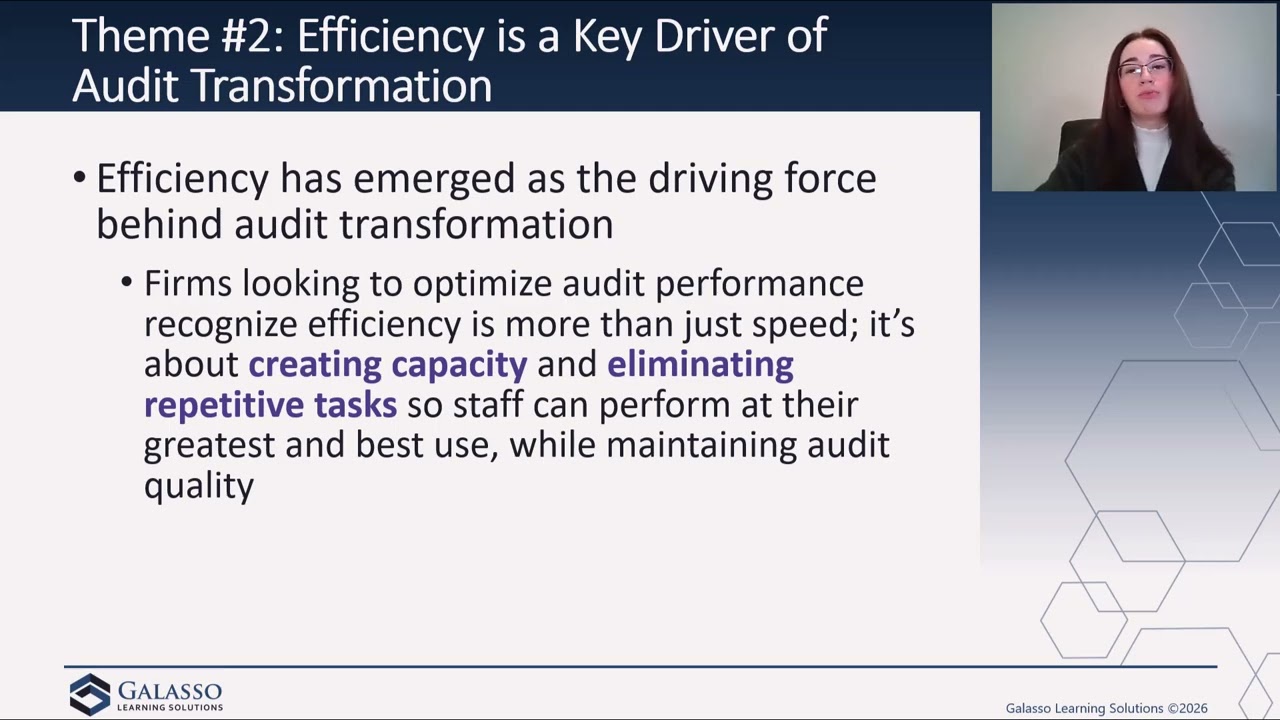 Theme #2: Efficiency is a Key Driver of Audit Transformation

• Efficiency has emerged as the driving force behind audit transformation

• Firms looking to optimize audit performance recognize efficiency is more than just speed; it's about creating capacity and eliminating repetitive tasks so staff can perform at their greatest and best use, while maintaining audit quality

GALASSO LEARNING SOLUTIONS

Galasso Learning Solutions ©2026